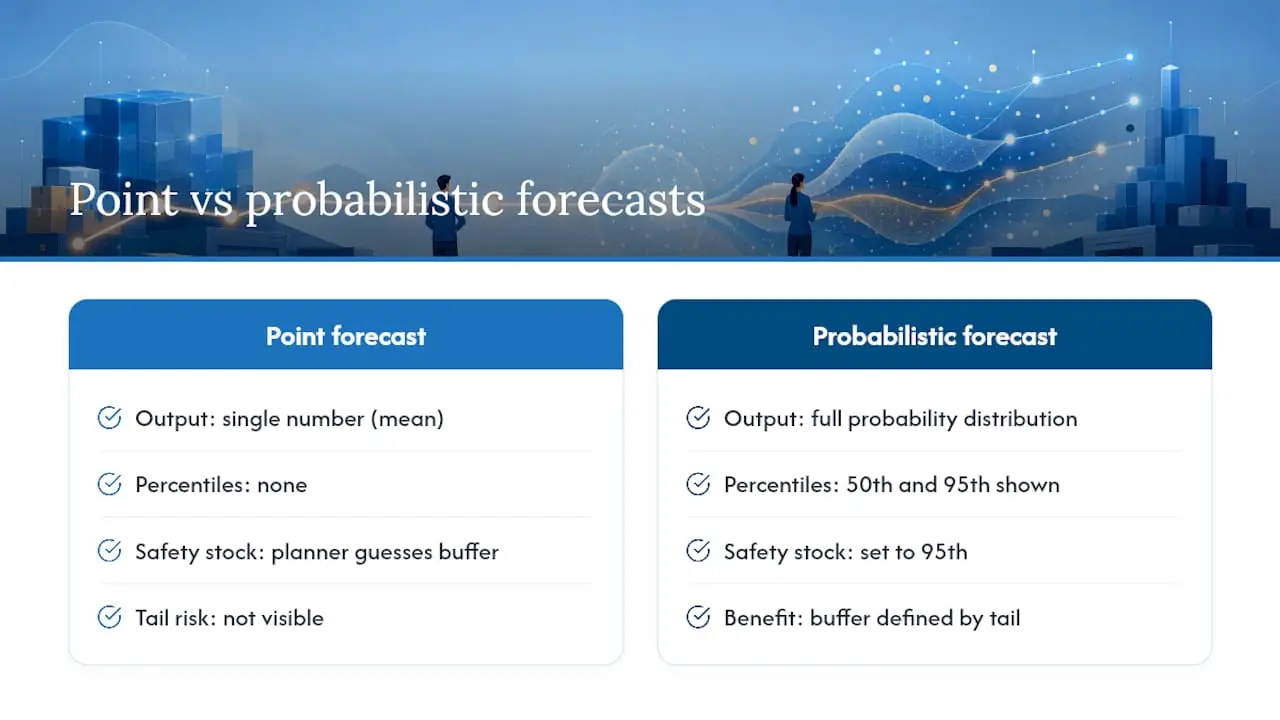 Point vs probabilistic forecasts

Point forecast

Output: single number (mean)

Percentiles: none

Safety stock: planner guesses buffer

Tail risk: not visible

Probabilistic forecast

Output: full probability distribution

Percentiles: 50th and 95th shown

Safety stock: set to 95th

Benefit: buffer defined by tail